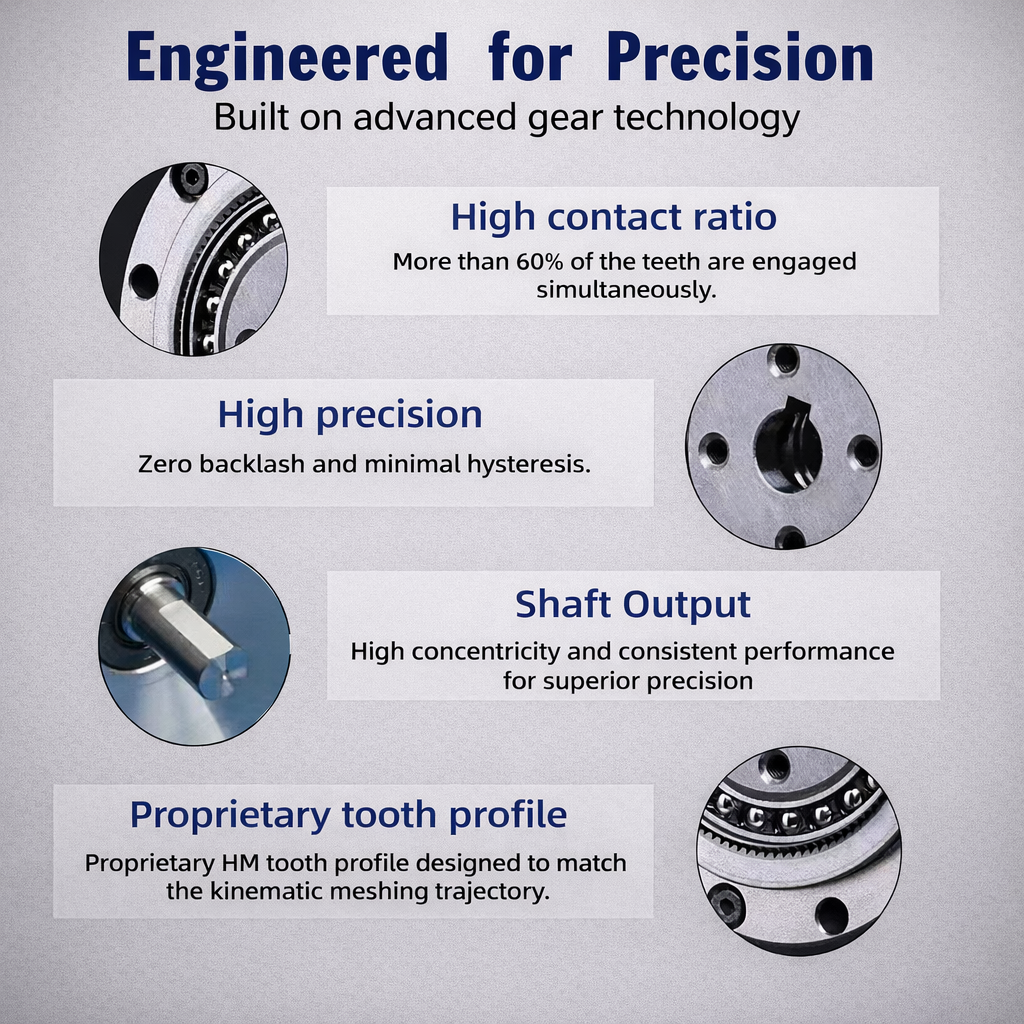 Engineered for Precision
Built on advanced gear technology

High contact ratio
More than 60% of the teeth are engaged simultaneously.

High precision
Zero backlash and minimal hysteresis.

Shaft Output
High concentricity and consistent performance for superior precision

Proprietary tooth profile
Proprietary HM tooth profile designed to match the kinematic meshing trajectory.